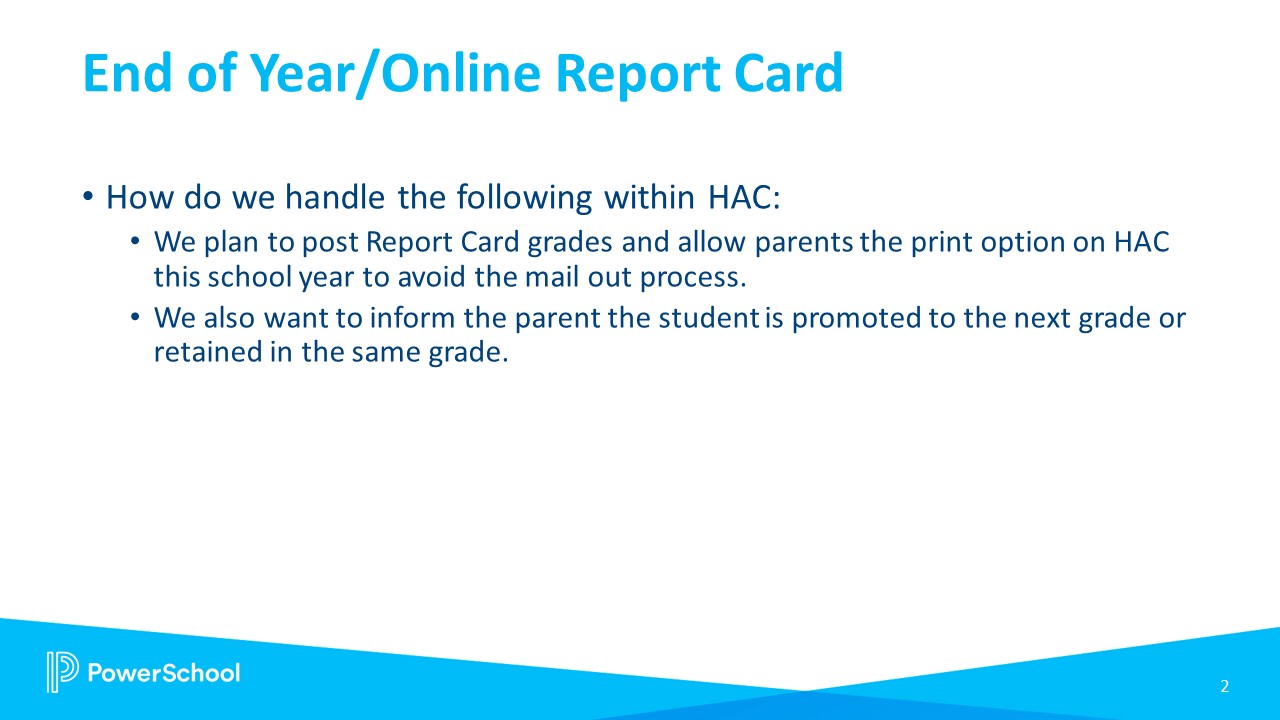 End of Year/Online Report Card

• How do we handle the following within HAC:
  • We plan to post Report Card grades and allow parents the print option on HAC this school year to avoid the mail out process.
  • We also want to inform the parent the student is promoted to the next grade or retained in the same grade.

PowerSchool

2